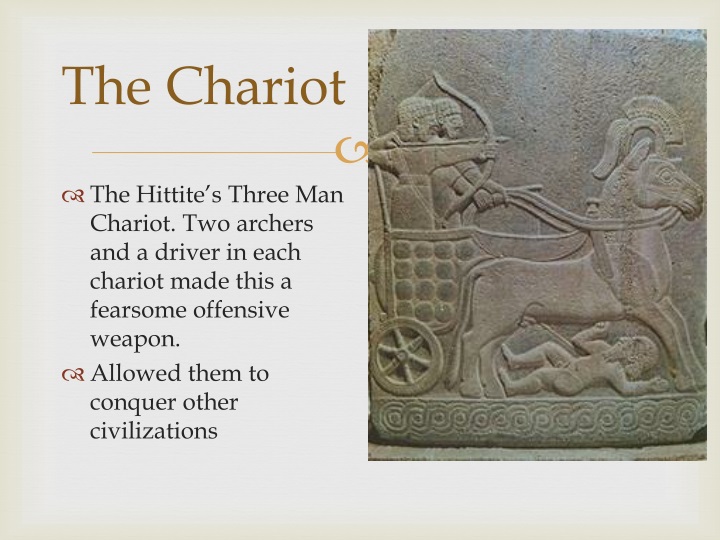 The Chariot

The Hittite's Three Man Chariot. Two archers and a driver in each chariot made this a fearsome offensive weapon.

Allowed them to conquer other civilizations